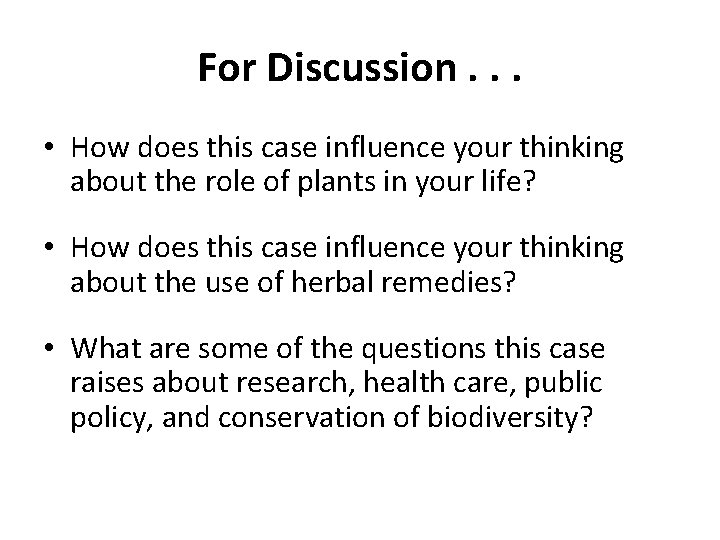 For Discussion . . .

• How does this case influence your thinking about the role of plants in your life?

• How does this case influence your thinking about the use of herbal remedies?

• What are some of the questions this case raises about research, health care, public policy, and conservation of biodiversity?